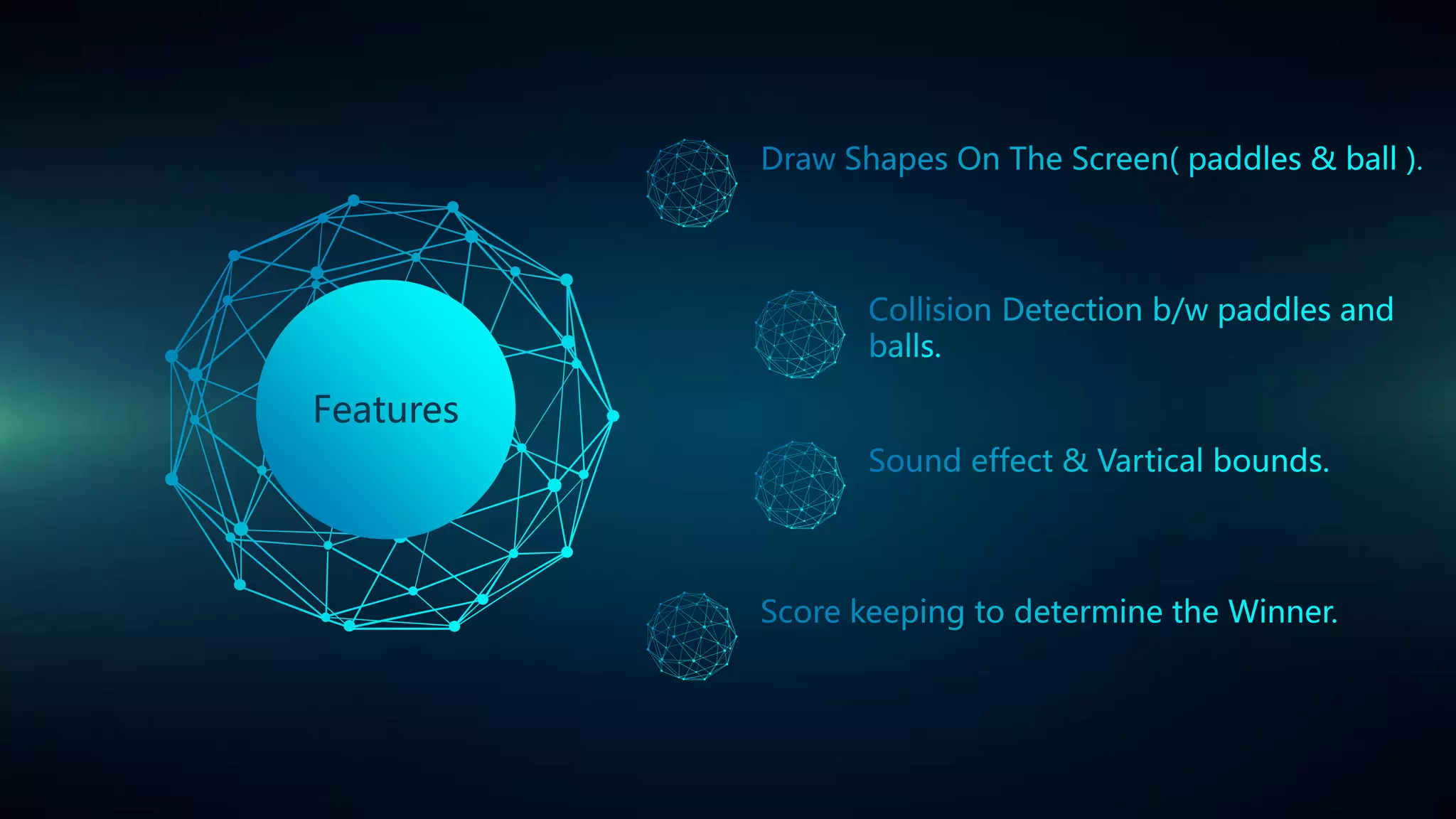 Features

Draw Shapes On The Screen( paddles & ball ).

Collision Detection b/w paddles and balls.

Sound effect & Vartical bounds.

Score keeping to determine the Winner.